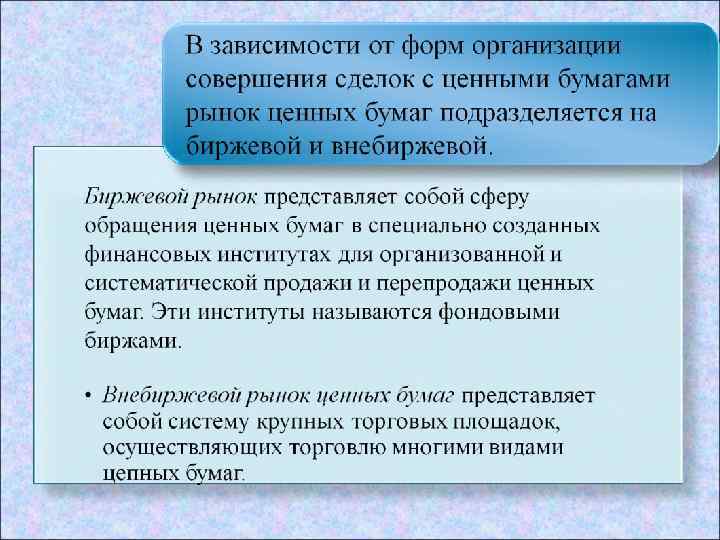 В зависимости от форм организации совершения сделок с ценными бумагами рынок ценных бумаг подразделяется на биржевой и внебиржевой.

Биржевой рынок представляет собой сферу обращения ценных бумаг в специально созданных финансовых институтах для организованной и систематической продажи и перепродажи ценных бумаг. Эти институты называются фондовыми биржами.

• Внебиржевой рынок ценных бумаг представляет собой систему крупных торговых площадок, осуществляющих торговлю многими видами ценных бумаг.